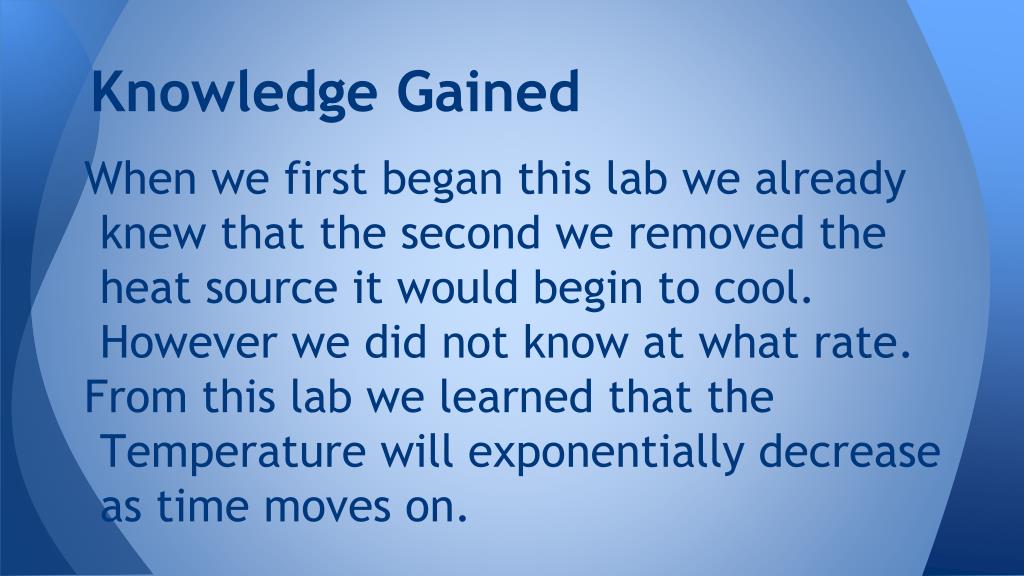 Knowledge Gained

When we first began this lab we already knew that the second we removed the heat source it would begin to cool. However we did not know at what rate.

From this lab we learned that the Temperature will exponentially decrease as time moves on.